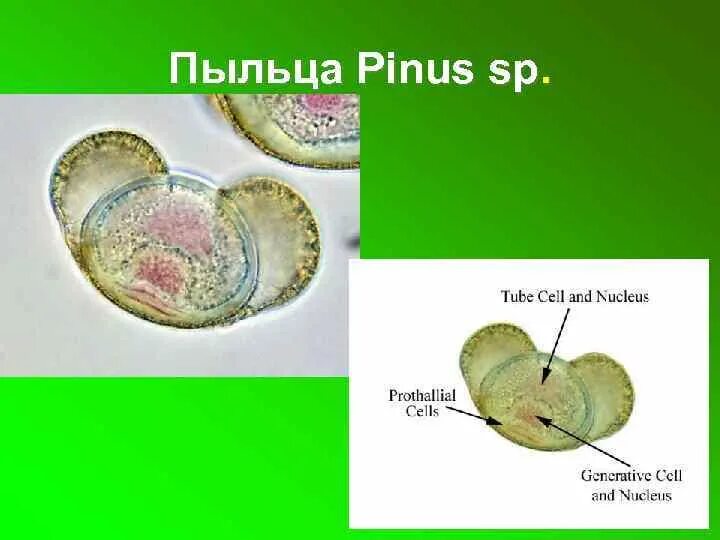 Пыльца Pinus sp.

Tube Cell and Nucleus

Prothallial Cells

Generative Cell and Nucleus